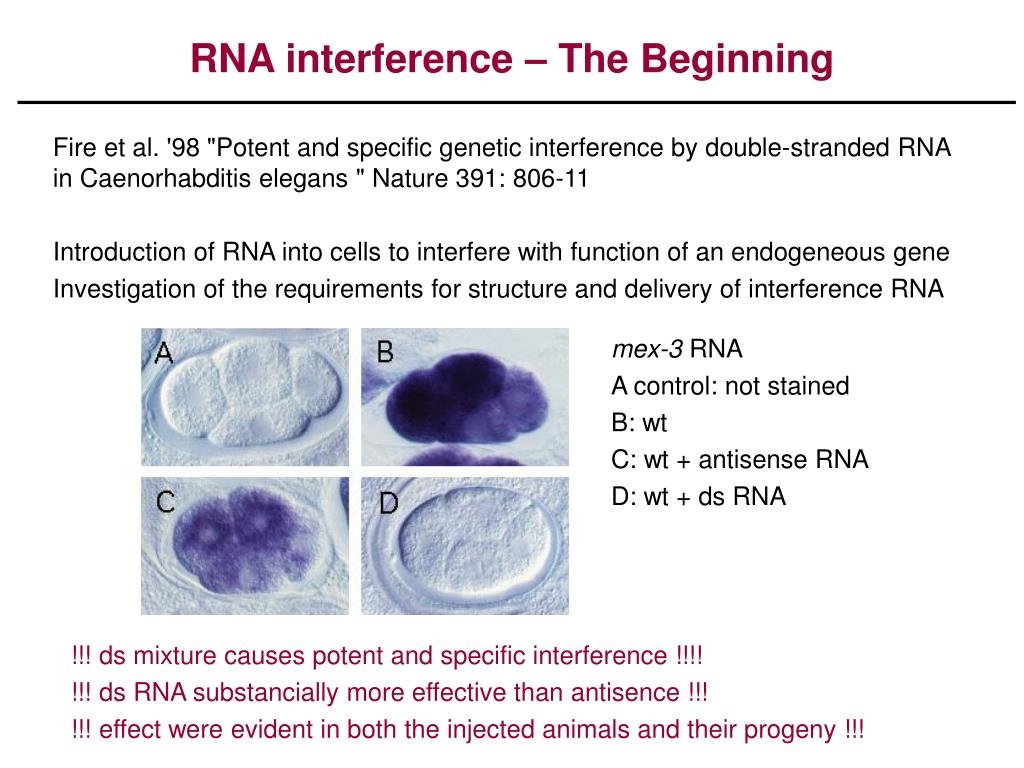 RNA interference – The Beginning

Fire et al. '98 "Potent and specific genetic interference by double-stranded RNA in Caenorhabditis elegans " Nature 391: 806-11

Introduction of RNA into cells to interfere with function of an endogeneous gene
Investigation of the requirements for structure and delivery of interference RNA

A

B

C

D

mex-3 RNA
A control: not stained
B: wt
C: wt + antisense RNA
D: wt + ds RNA

!!! ds mixture causes potent and specific interference !!!!
!!! ds RNA substancially more effective than antisence !!!
!!! effect were evident in both the injected animals and their progeny !!!